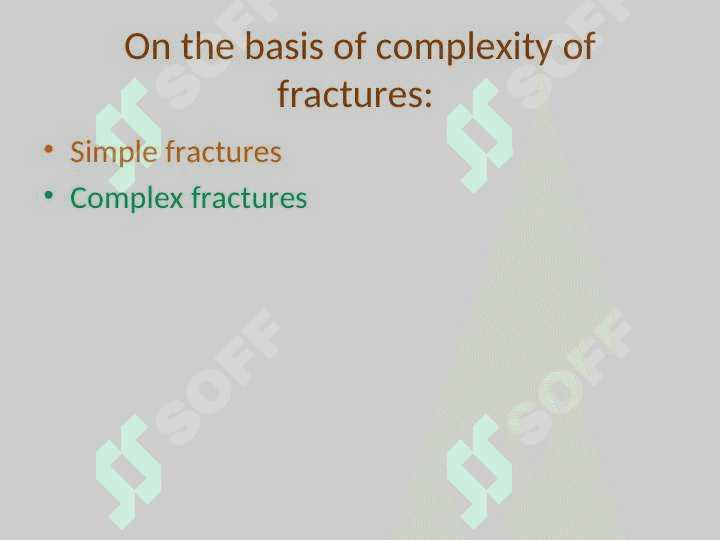 On the basis of complexity of fractures:

• Simple fractures
• Complex fractures

SOFF
SOFF
SOFF
SOFF